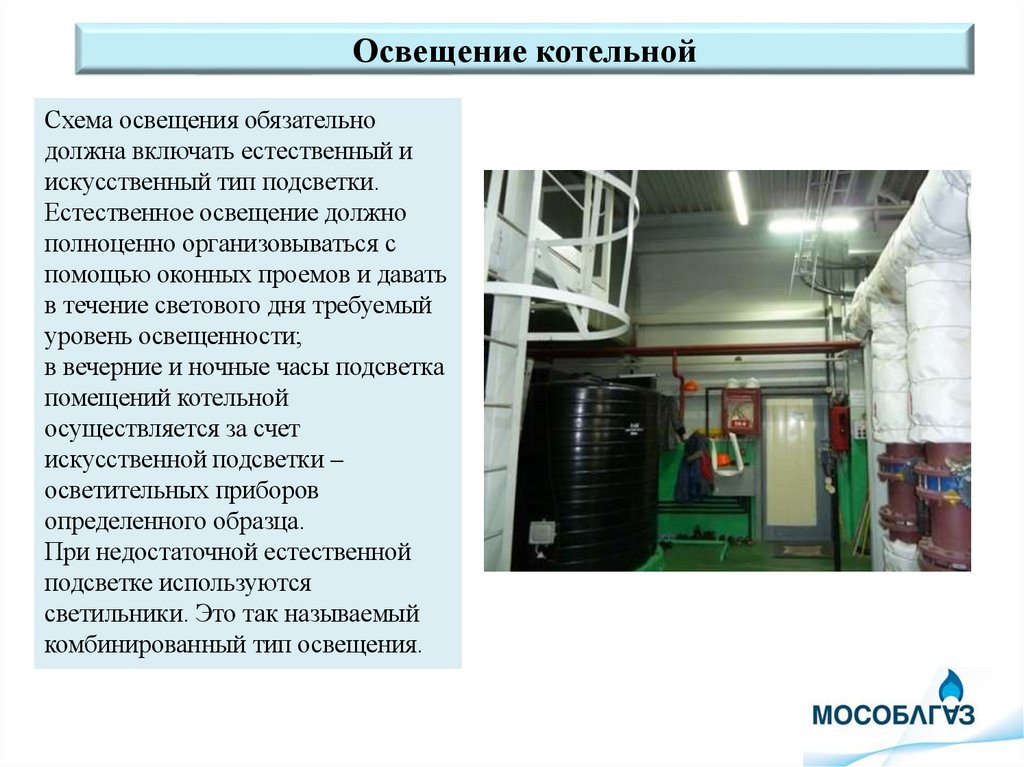 Освещение котельной

Схема освещения обязательно должна включать естественный и искусственный тип подсветки. Естественное освещение должно полноценно организовываться с помощью оконных проемов и давать в течение светового дня требуемый уровень освещенности;
в вечерние и ночные часы подсветка помещений котельной осуществляется за счет искусственной подсветки – осветительных приборов определенного образца.
При недостаточной естественной подсветке используются светильники. Это так называемый комбинированный тип освещения.

МОСОБЛГАЗ